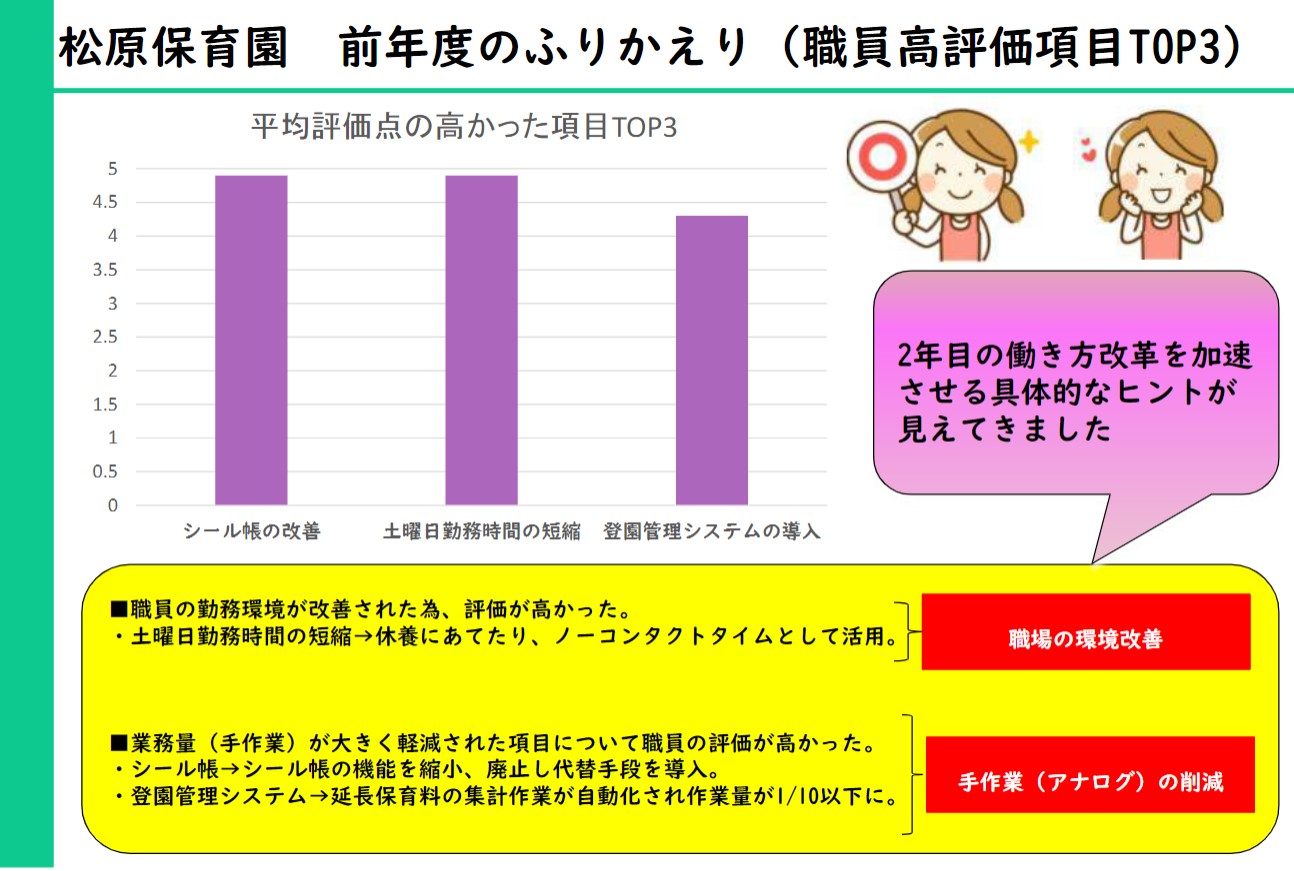 松原保育園　前年度のふりかえり（職員高評価項目TOP3）

平均評価点の高かった項目TOP3

5
4.5
4
3.5
3
2.5
2
1.5
1
0.5
0

シール帳の改善　土曜日勤務時間の短縮　登園管理システムの導入

2年目の働き方改革を加速させる具体的なヒントが見えてきました

■職員の勤務環境が改善された為、評価が高かった。
・土曜日勤務時間の短縮→休養にあてたり、ノーコンタクトタイムとして活用。

職場の環境改善

■業務量（手作業）が大きく軽減された項目について職員の評価が高かった。
・シール帳→シール帳の機能を縮小、廃止し代替手段を導入。
・登園管理システム→延長保育料の集計作業が自動化され作業量が1/10以下に。

手作業（アナログ）の削減